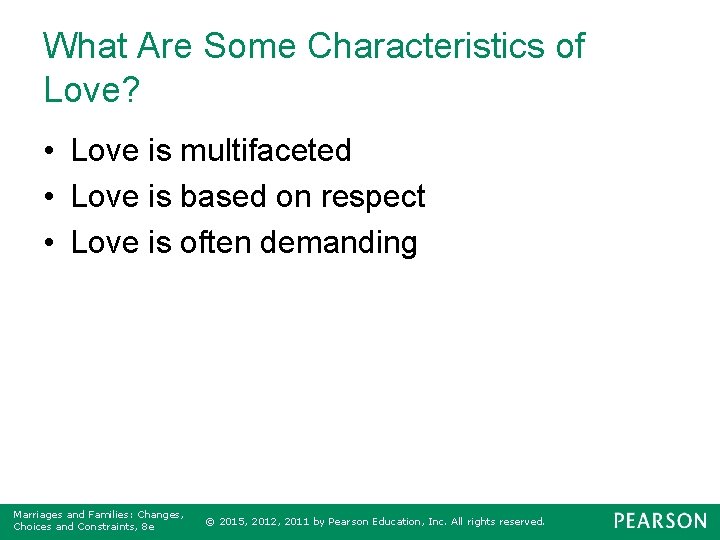 What Are Some Characteristics of Love?

• Love is multifaceted
• Love is based on respect
• Love is often demanding

Marriages and Families: Changes, Choices and Constraints, 8e

© 2015, 2012, 2011 by Pearson Education, Inc. All rights reserved.

PEARSON